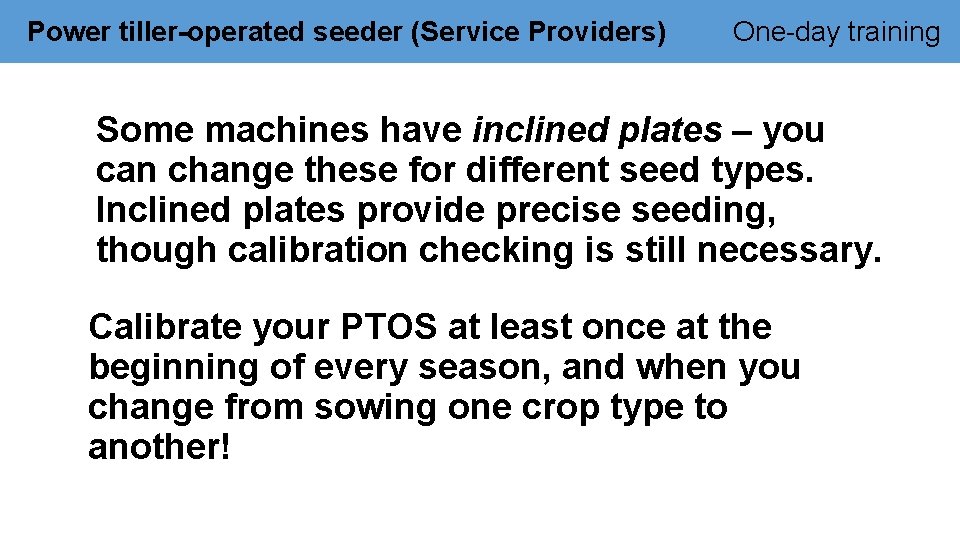 Power tiller-operated seeder (Service Providers)

One-day training

Some machines have inclined plates – you can change these for different seed types. Inclined plates provide precise seeding, though calibration checking is still necessary.

Calibrate your PTOS at least once at the beginning of every season, and when you change from sowing one crop type to another!